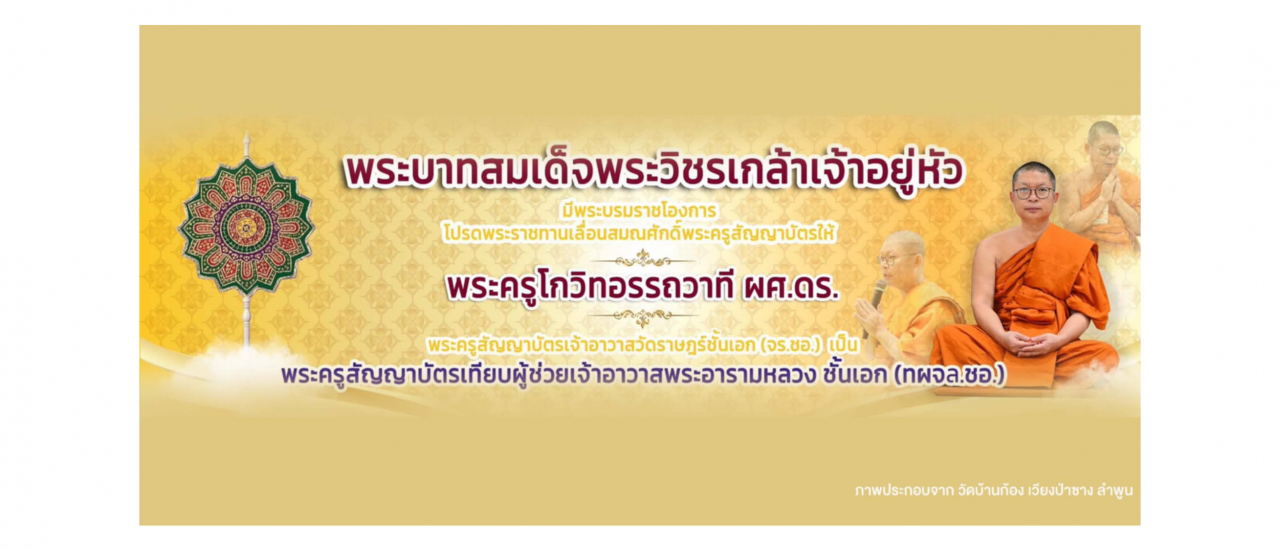 พระบาทสมเด็จพระวชิรเกล้าเจ้าอยู่หัว

มีพระบรมราชโองการ
โปรดพระราชทานเลื่อนสมณศักดิ์พระครูสัญญาบัตรให้

พระครูโกวิทอรรถวาที ผศ.ดร.

พระครูสัญญาบัตรเจ้าอาวาสวัดราษฎร์ชั้นเอก (จร.ชอ.) เป็น
พระครูสัญญาบัตรเทียบผู้ช่วยเจ้าอาวาสพระอารามหลวง ชั้นเอก (ทผจล.ชอ.)

ภาพประกอบจาก วัดบ้านก้อง เวียงป่าซาง ลำพูน